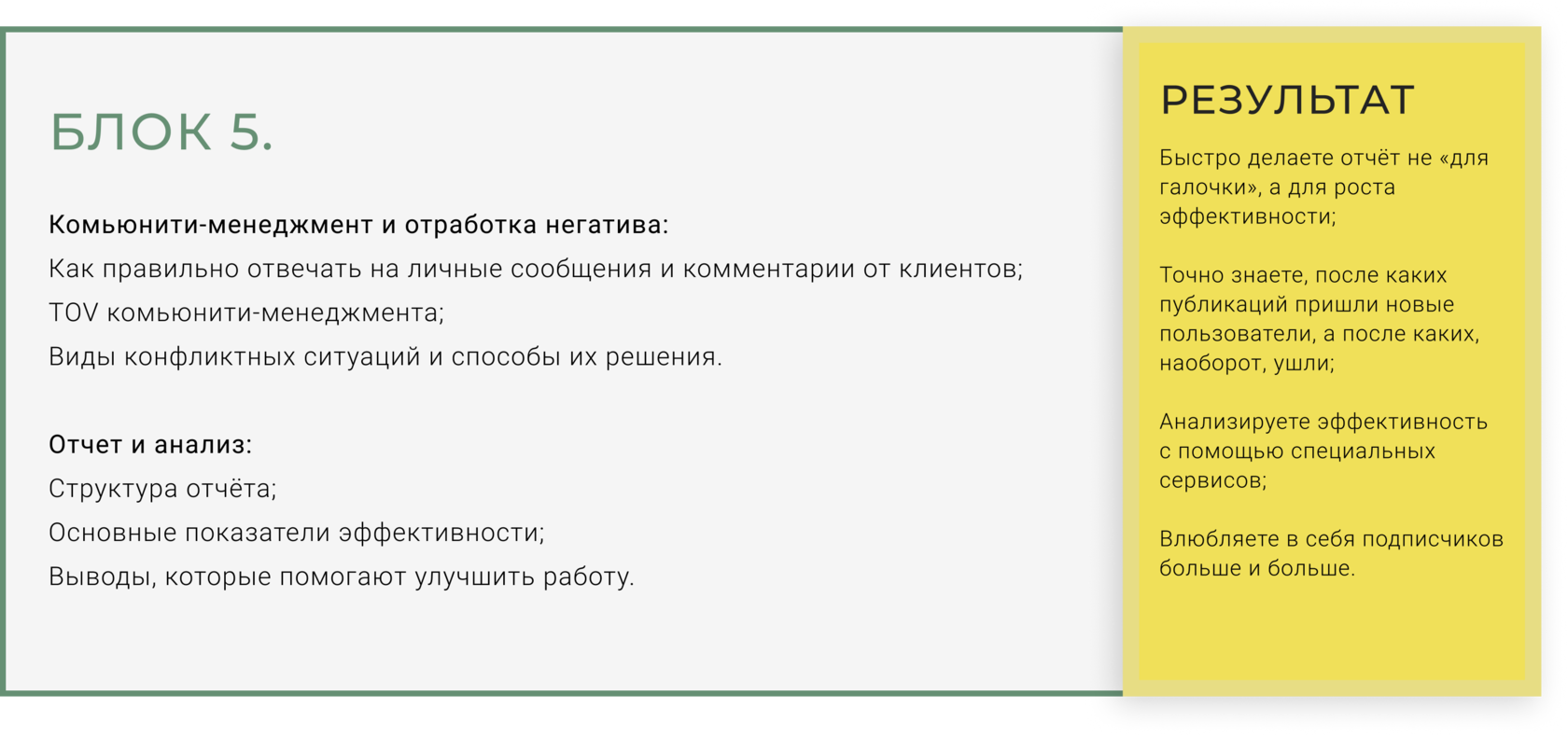 БЛОК 5.

Комьюнити-менеджмент и отработка негатива:
Как правильно отвечать на личные сообщения и комментарии от клиентов;
TOV комьюнити-менеджмента;
Виды конфликтных ситуаций и способы их решения.

Отчет и анализ:
Структура отчёта;
Основные показатели эффективности;
Выводы, которые помогают улучшить работу.

РЕЗУЛЬТАТ

Быстро делаете отчёт не «для галочки», а для роста эффективности;

Точно знаете, после каких публикаций пришли новые пользователи, а после каких, наоборот, ушли;

Анализируете эффективность с помощью специальных сервисов;

Влюбляете в себя подписчиков больше и больше.